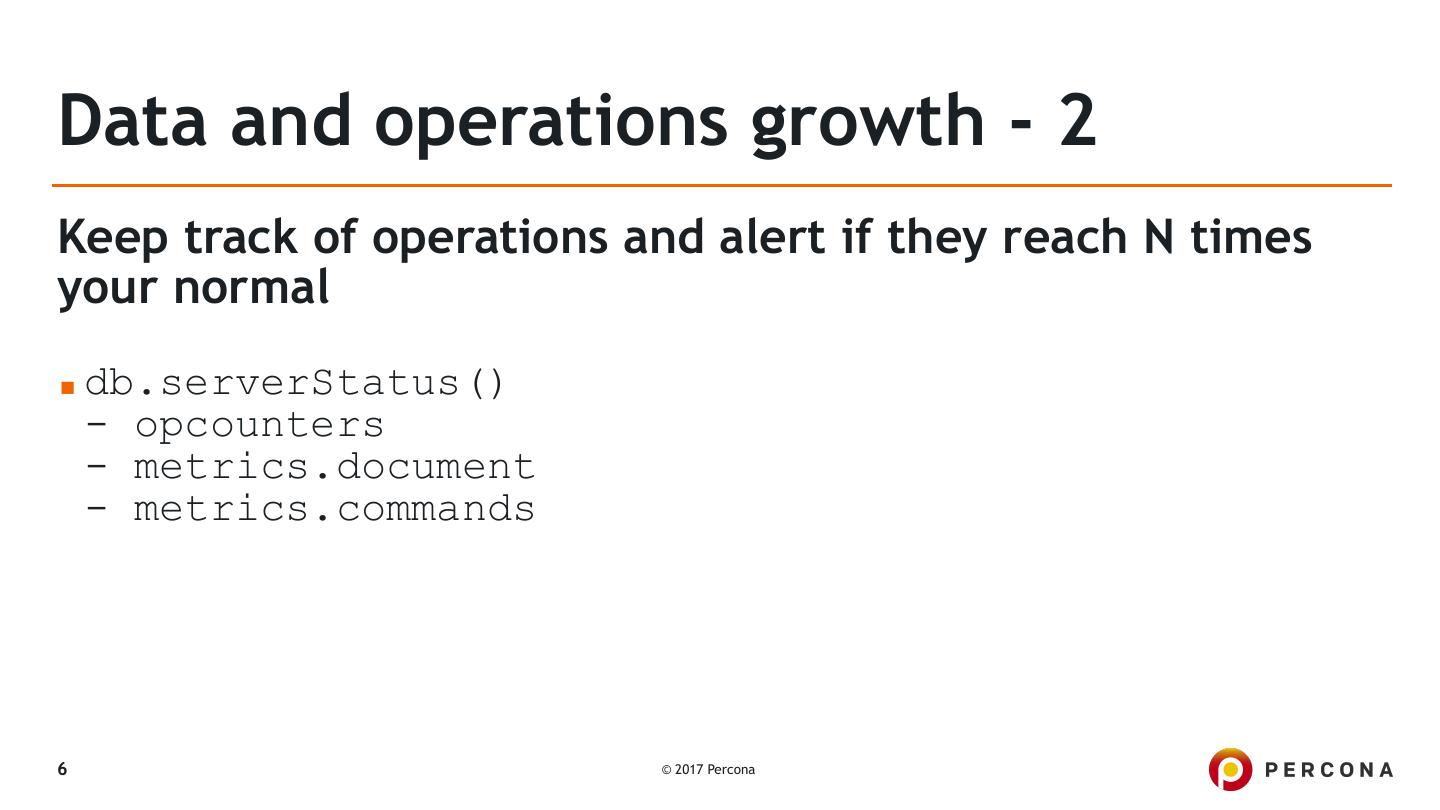 Data and operations growth - 2

Keep track of operations and alert if they reach N times your normal

▪ db.serverStatus()
- opcounters
- metrics.document
- metrics.commands

6

© 2017 Percona

PERCONA